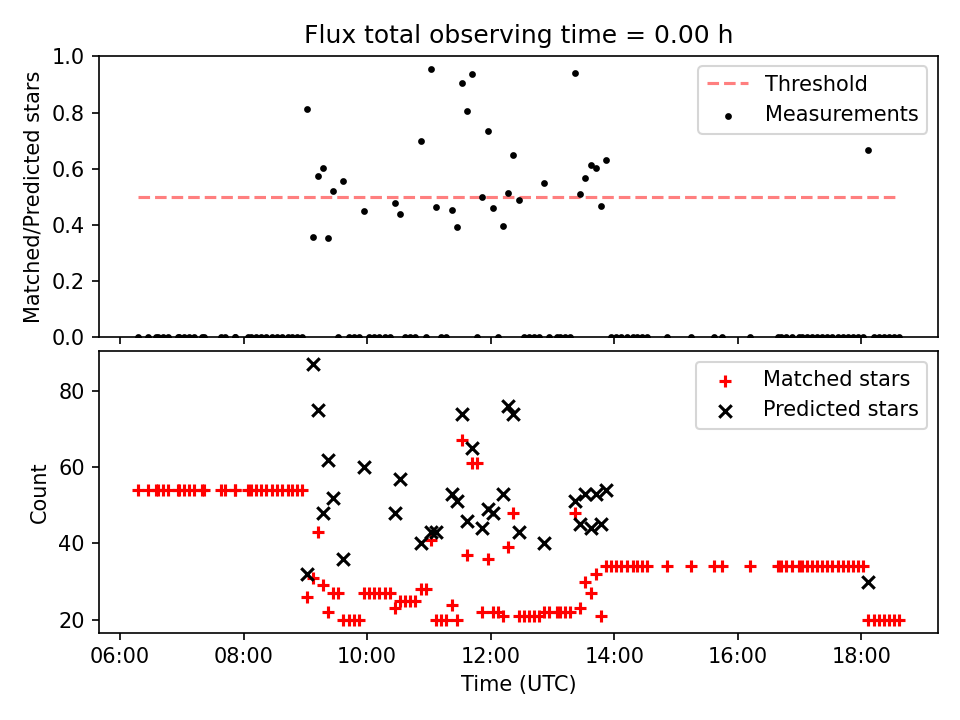 Flux total observing time = 0.00 h

Matched/Predicted stars

1.0
0.8
0.6
0.4
0.2
0.0

Threshold
Measurements

Count

80
60
40
20

Matched stars
Predicted stars

06:00
08:00
10:00
12:00
14:00
16:00
18:00

Time (UTC)